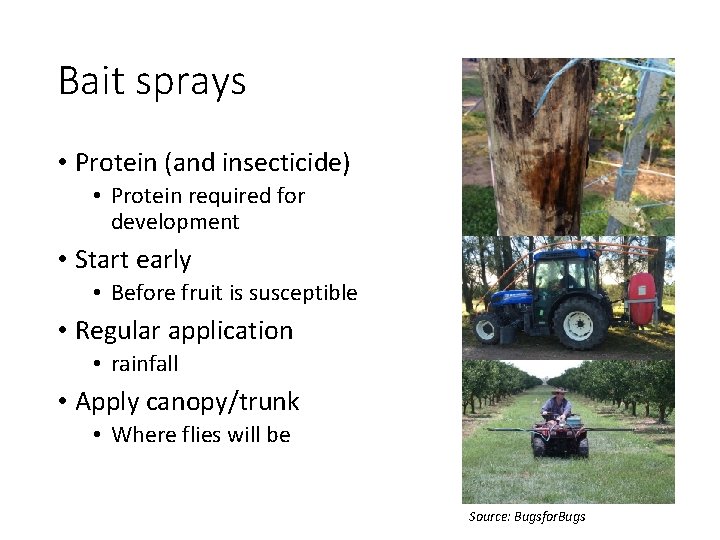 Bait sprays

• Protein (and insecticide)
  • Protein required for development
• Start early
  • Before fruit is susceptible
• Regular application
  • rainfall
• Apply canopy/trunk
  • Where flies will be

Source: BugsforBugs